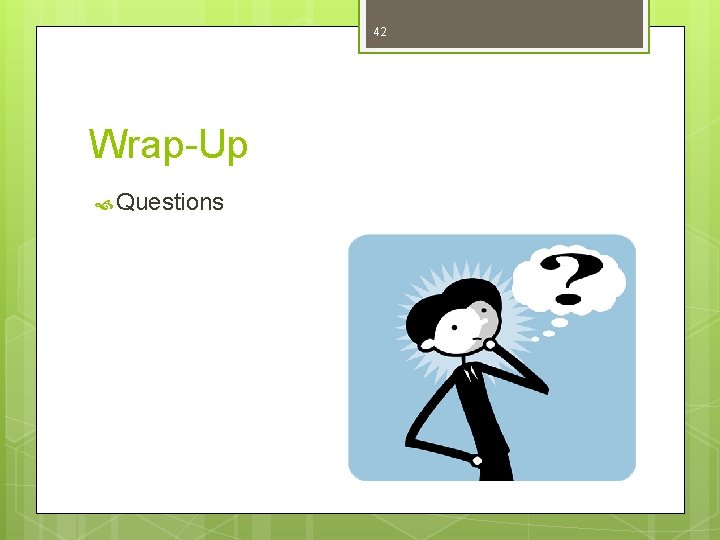 42

Wrap-Up

Questions

?